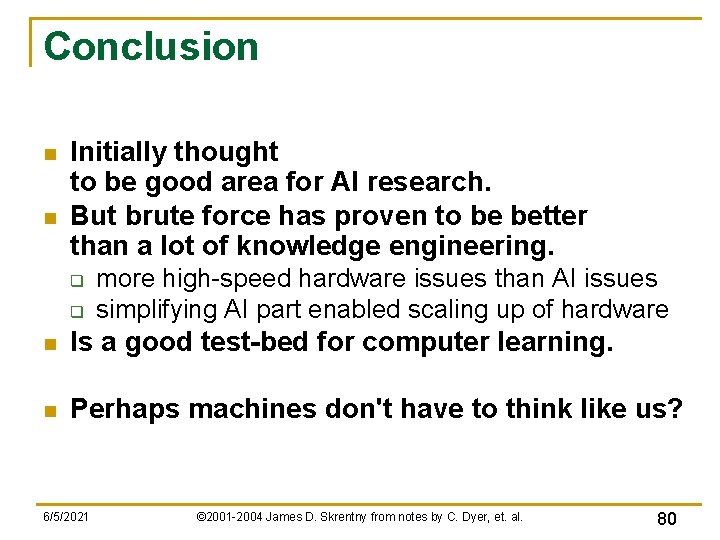 Conclusion

- Initially thought to be good area for AI research.
- But brute force has proven to be better than a lot of knowledge engineering.
  - more high-speed hardware issues than AI issues
  - simplifying AI part enabled scaling up of hardware
- Is a good test-bed for computer learning.

- Perhaps machines don't have to think like us?

6/5/2021 ©2001-2004 James D. Skrentny from notes by C. Dyer, et. al. 80